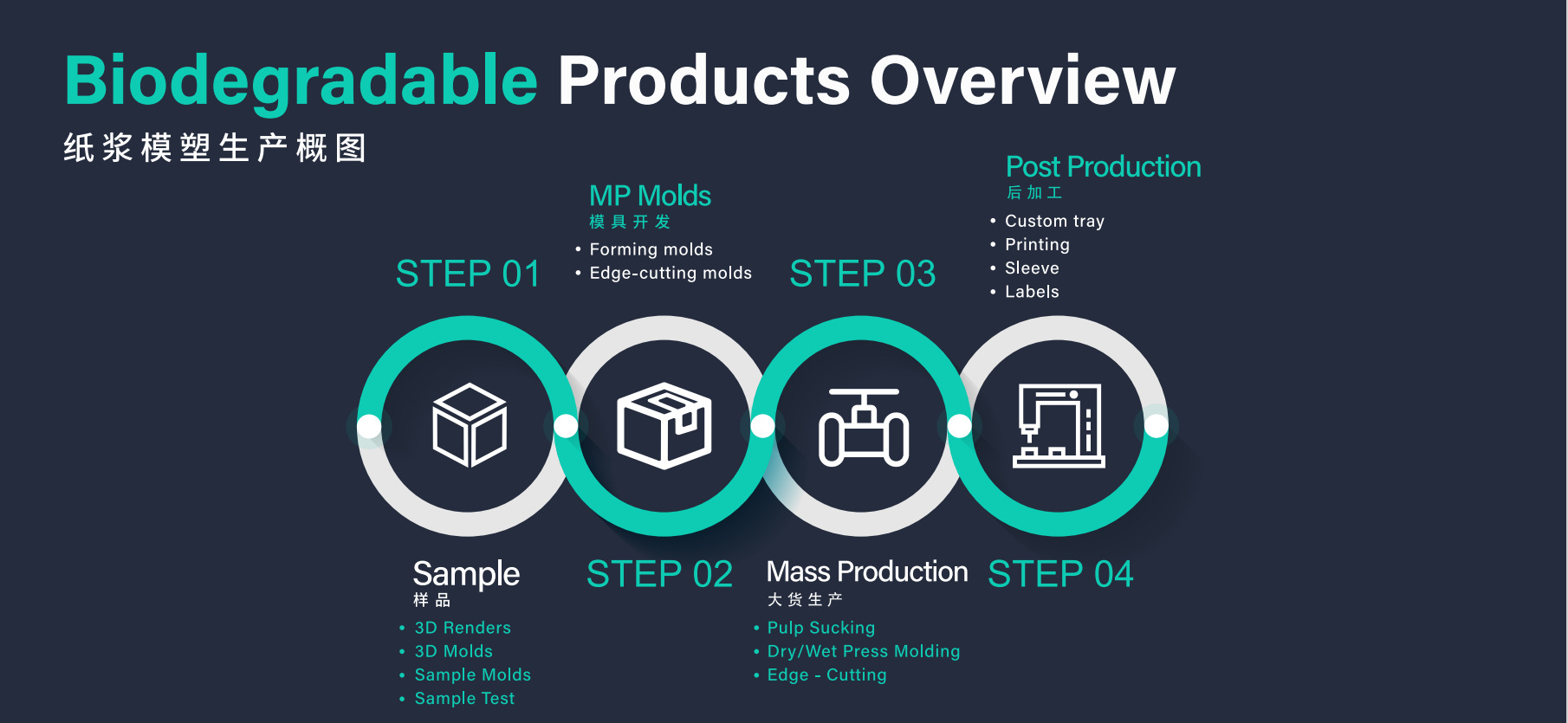 Biodegradable Products Overview
纸浆模塑生产概图

STEP 01

Sample
样品
• 3D Renders
• 3D Molds
• Sample Molds
• Sample Test

MP Molds
模具开发
• Forming molds
• Edge-cutting molds

STEP 02

STEP 03

Mass Production
大货生产
• Pulp Sucking
• Dry/Wet Press Molding
• Edge - Cutting

Post Production
后加工
• Custom tray
• Printing
• Sleeve
• Labels

STEP 04